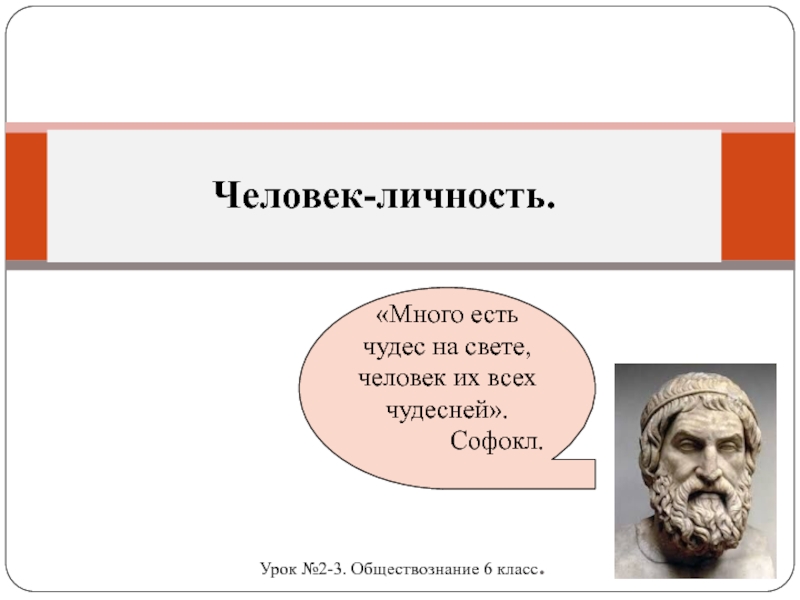 Человек-личность.

«Много есть чудес на свете, человек их всех чудесней».
Софокл.

Урок №2-3. Обществознание 6 класс.